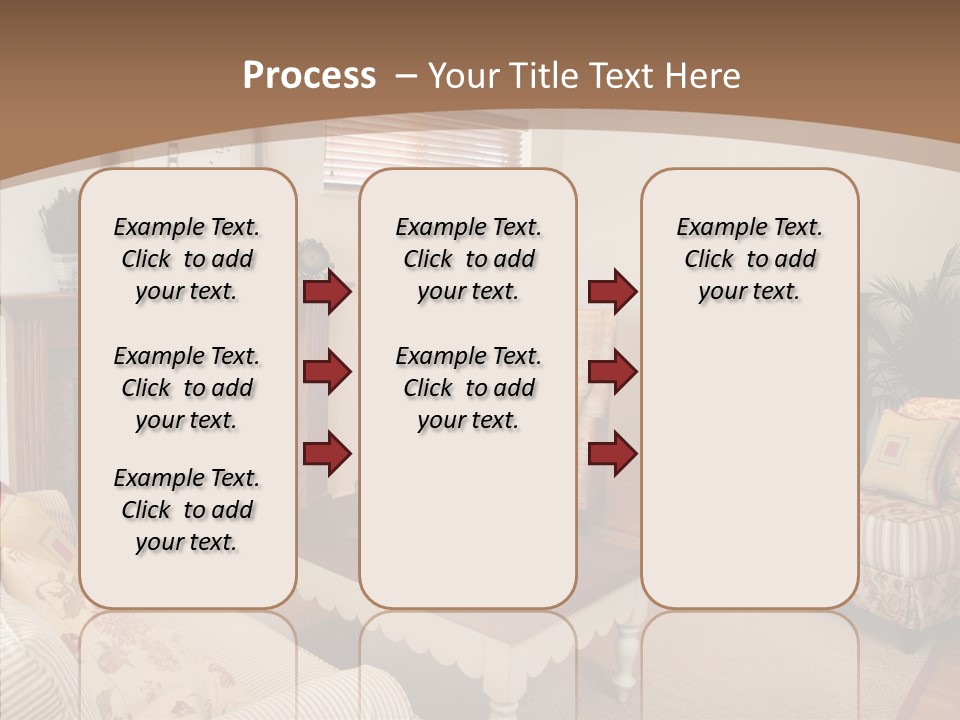 Process – Your Title Text Here

Example Text. Click to add your text.

Example Text. Click to add your text.

Example Text. Click to add your text.

Example Text. Click to add your text.

Example Text. Click to add your text.

Example Text. Click to add your text.